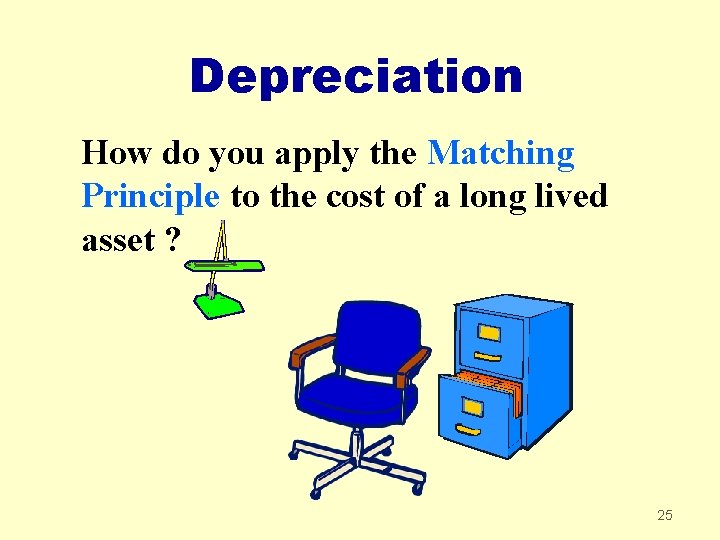 Depreciation

How do you apply the Matching Principle to the cost of a long lived asset ?

25